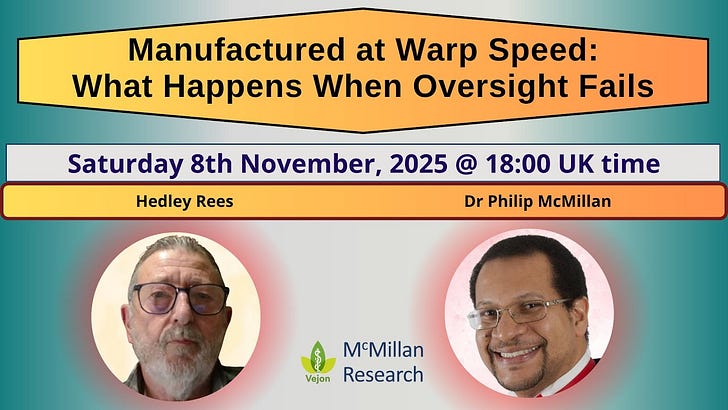 Manufactured at Warp Speed:
What Happens When Oversight Fails

Saturday 8th November, 2025 @ 18:00 UK time

Hedley Rees

Dr Philip McMillan

Vejon

McMillan Research